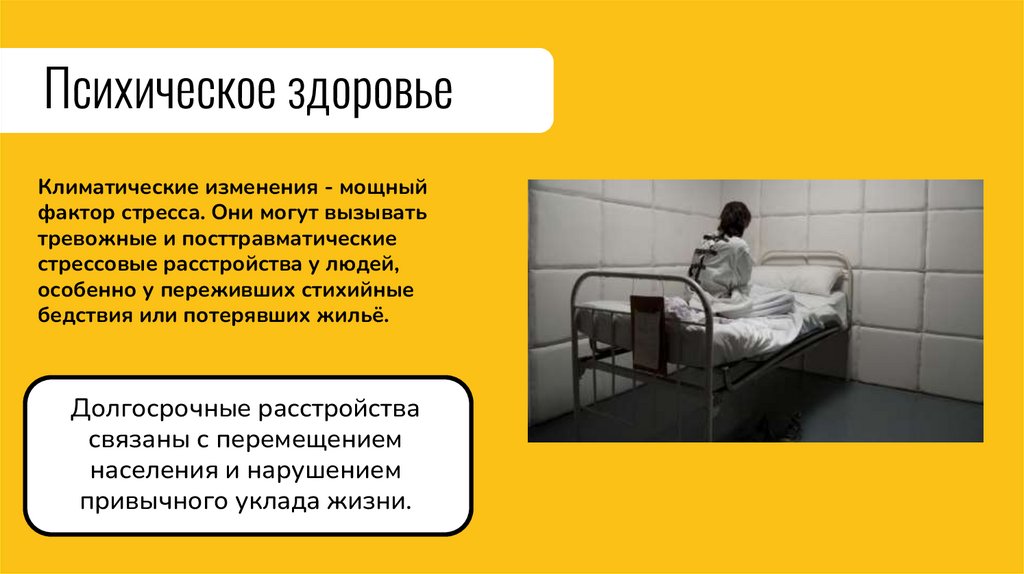 Психическое здоровье

Климатические изменения - мощный фактор стресса. Они могут вызывать тревожные и посттравматические стрессовые расстройства у людей, особенно у переживших стихийные бедствия или потерявших жильё.

Долгосрочные расстройства связаны с перемещением населения и нарушением привычного уклада жизни.